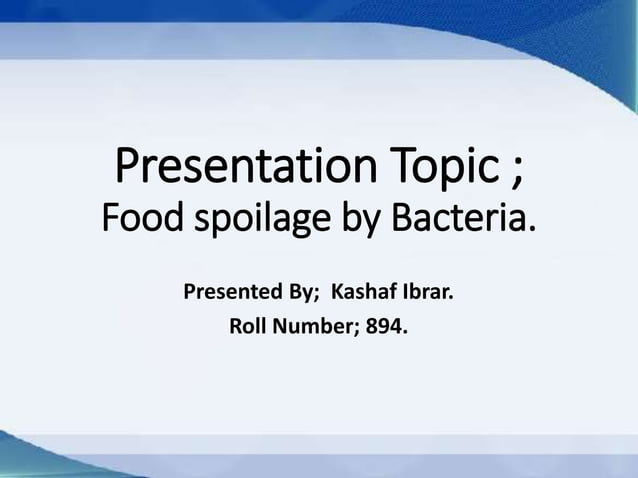 Presentation Topic ;
Food spoilage by Bacteria.

Presented By; Kashaf Ibrar.
Roll Number; 894.